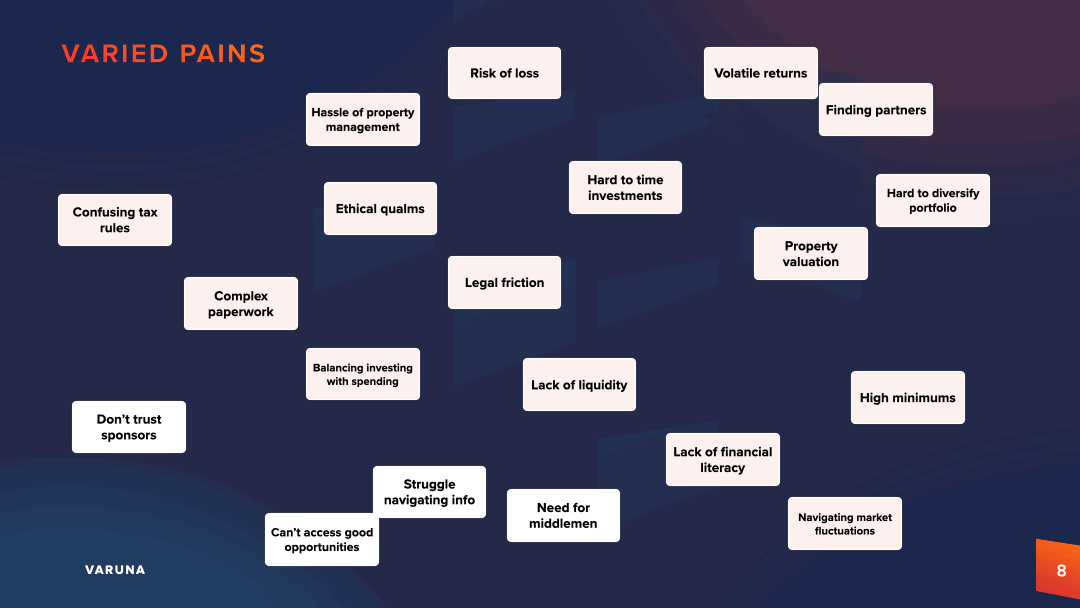 VARIED PAINS

Risk of loss

Volatile returns

Finding partners

Hassle of property management

Hard to time investments

Hard to diversify portfolio

Confusing tax rules

Ethical qualms

Property valuation

Legal friction

Complex paperwork

Balancing investing with spending

Lack of liquidity

High minimums

Don't trust sponsors

Lack of financial literacy

Struggle navigating info

Need for middlemen

Navigating market fluctuations

Can't access good opportunities

VARUNA

8